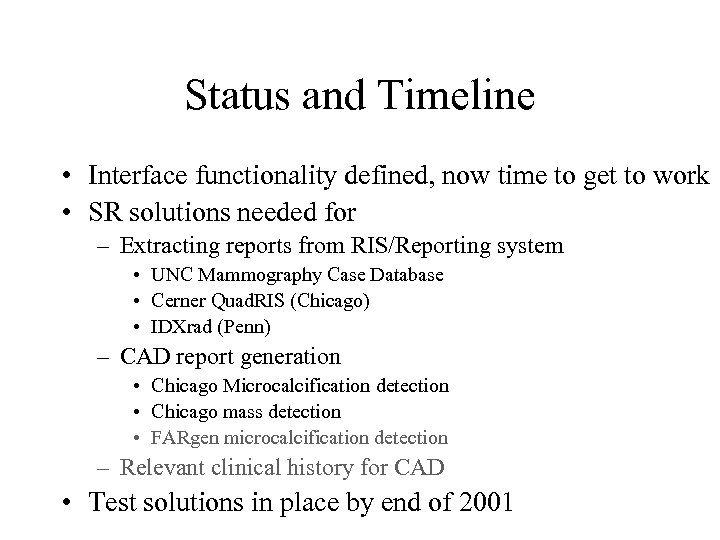 Status and Timeline

• Interface functionality defined, now time to get to work
• SR solutions needed for
– Extracting reports from RIS/Reporting system
• UNC Mammography Case Database
• Cerner QuadRIS (Chicago)
• IDXrad (Penn)
– CAD report generation
• Chicago Microcalcification detection
• Chicago mass detection
• FARgen microcalcification detection
– Relevant clinical history for CAD
• Test solutions in place by end of 2001